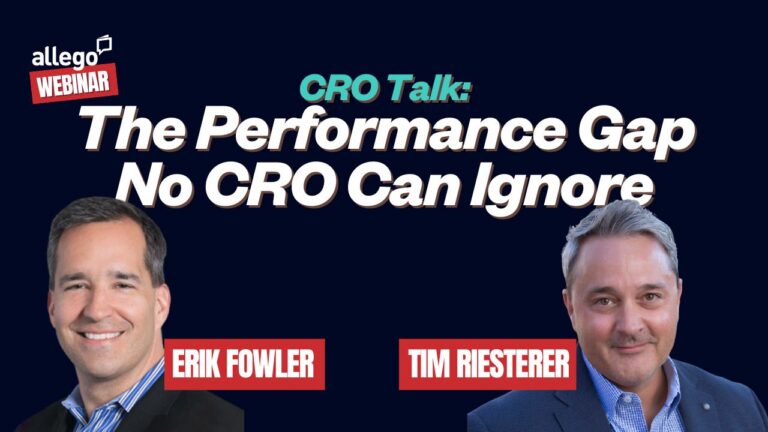 allego
WEBINAR

CRO Talk:
The Performance Gap No CRO Can Ignore

ERIK FOWLER

TIM RIESTERER